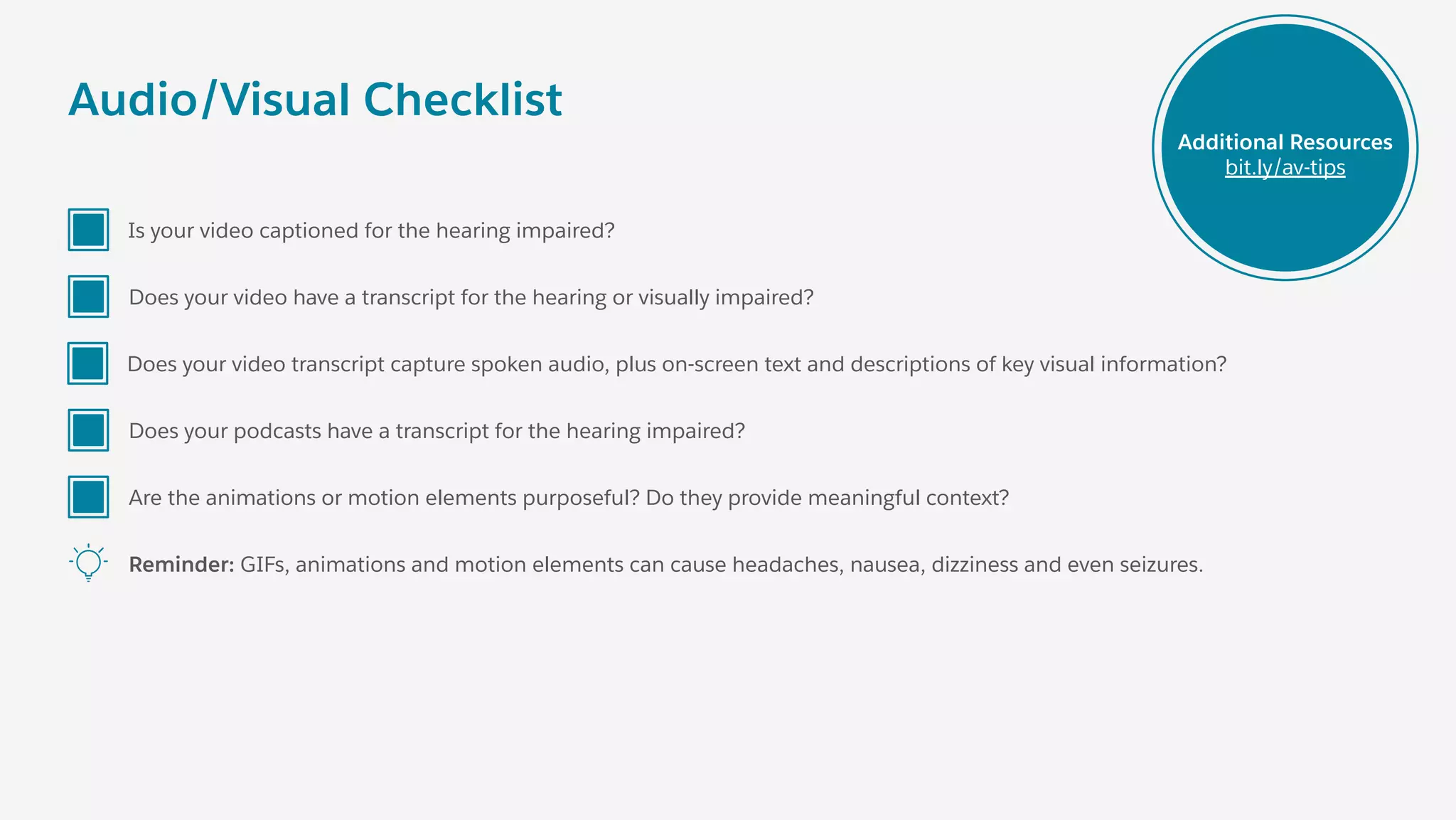 Audio/Visual Checklist

Additional Resources
bit.ly/av-tips

Is your video captioned for the hearing impaired?

Does your video have a transcript for the hearing or visually impaired?

Does your video transcript capture spoken audio, plus on-screen text and descriptions of key visual information?

Does your podcasts have a transcript for the hearing impaired?

Are the animations or motion elements purposeful? Do they provide meaningful context?

Reminder: GIFs, animations and motion elements can cause headaches, nausea, dizziness and even seizures.